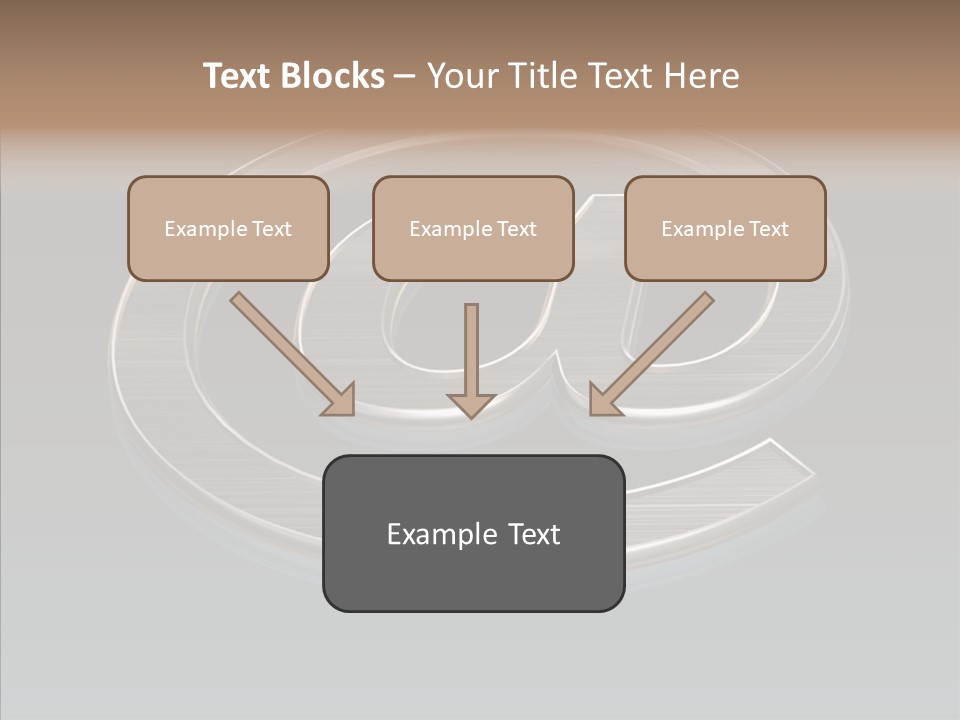 Text Blocks – Your Title Text Here

Example Text

Example Text

Example Text

Example Text